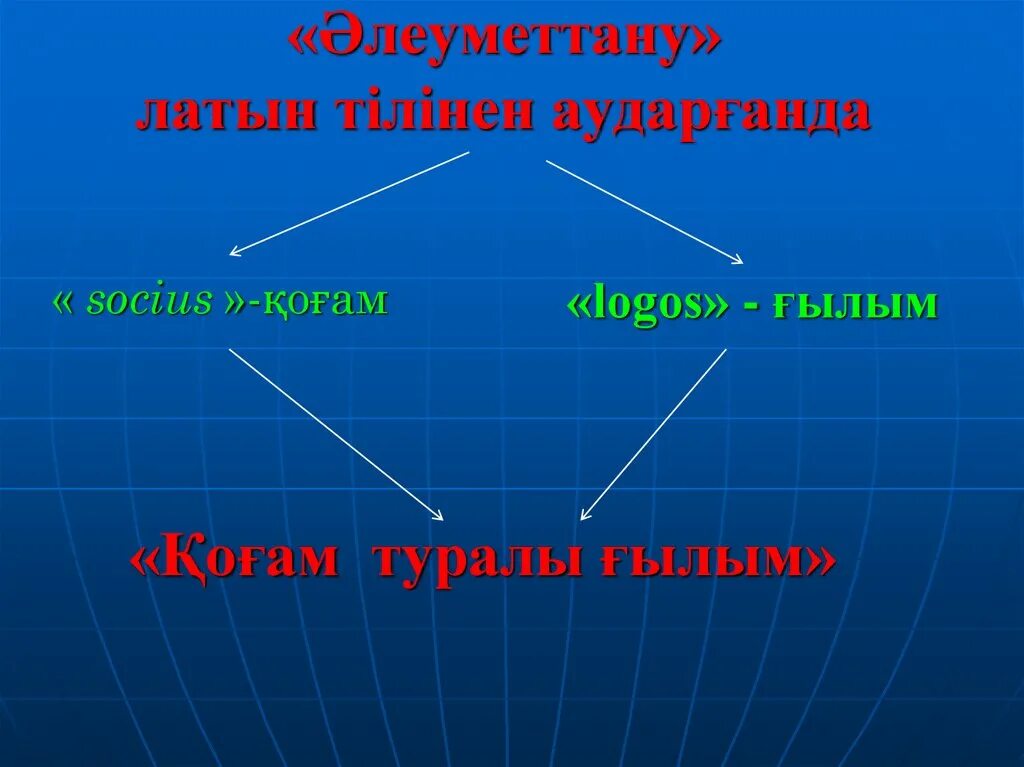 «Әлеуметтану» латын тілінен аударғанда

« socius »-қоғам

«logos» - ғылым

«Қоғам туралы ғылым»